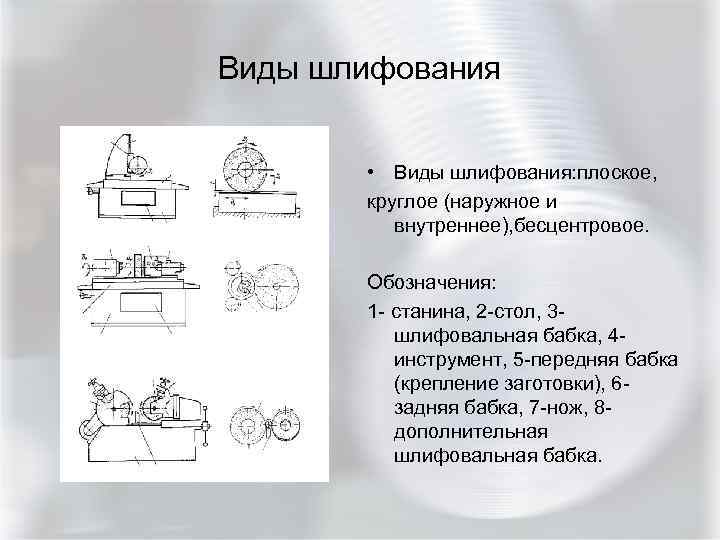 Виды шлифования

• Виды шлифования:плоское, круглое (наружное и внутреннее),бесцентровое.

Обозначения:

1- станина, 2-стол, 3-шлифовальная бабка, 4-инструмент, 5-передняя бабка (крепление заготовки), 6-задняя бабка, 7-нож, 8-дополнительная шлифовальная бабка.